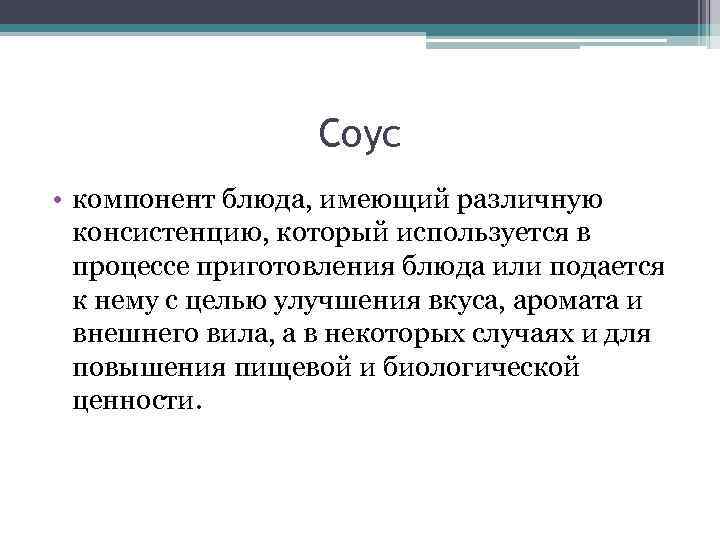 Соус

• компонент блюда, имеющий различную консистенцию, который используется в процессе приготовления блюда или подается к нему с целью улучшения вкуса, аромата и внешнего вила, а в некоторых случаях и для повышения пищевой и биологической ценности.